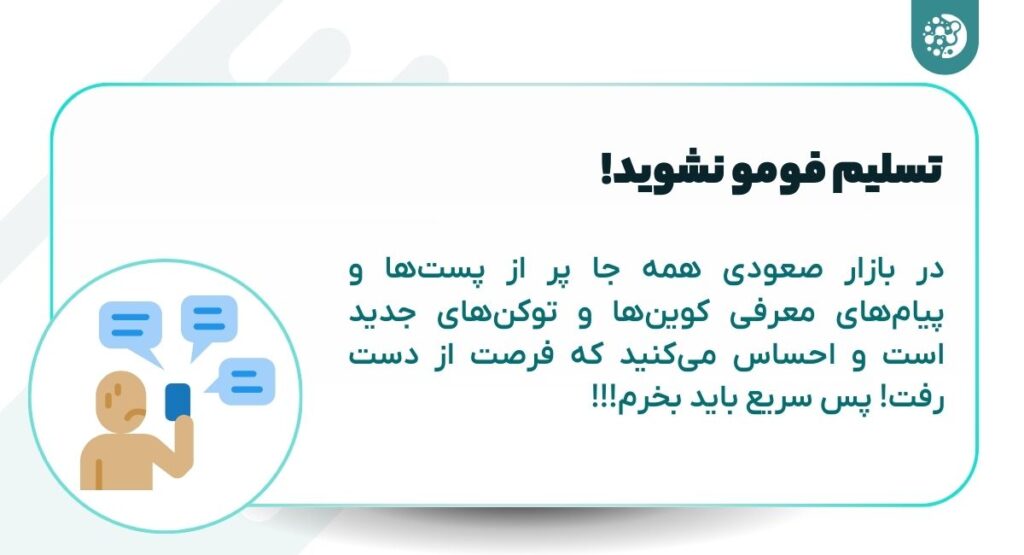 تسلیم فومو نشوید!

در بازار صعودی همه جا پر از پست‌ها و پیام‌های معرفی کوین‌ها و توکن‌های جدید است و احساس می‌کنید که فرصت از دست رفت! پس سریع باید بخرم!!!